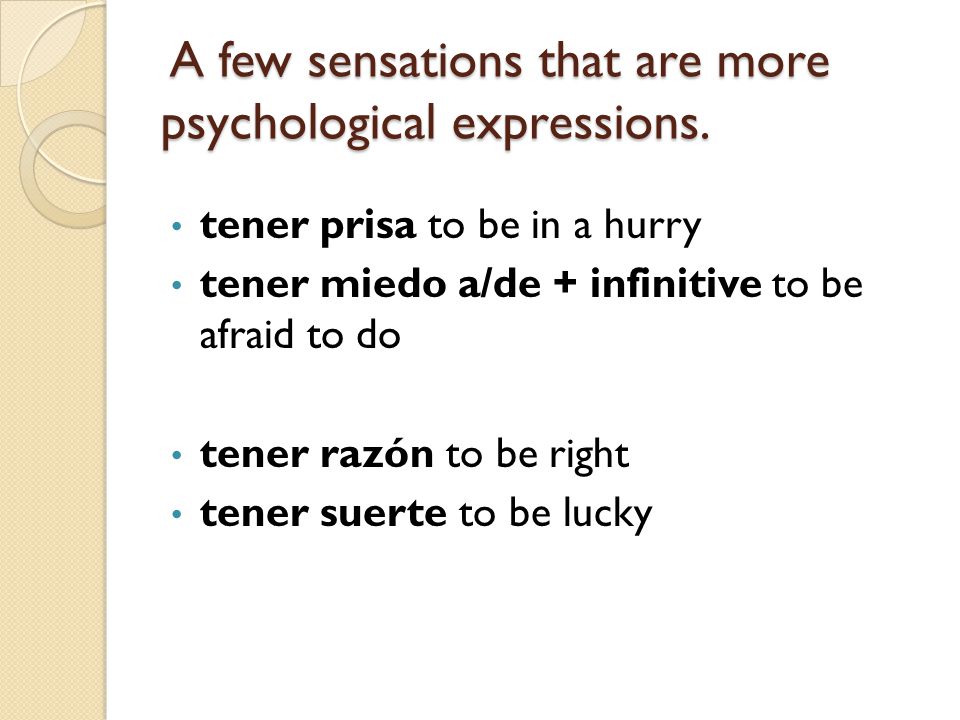 A few sensations that are more psychological expressions.

• tener prisa to be in a hurry
• tener miedo a/de + infinitive to be afraid to do

• tener razón to be right
• tener suerte to be lucky